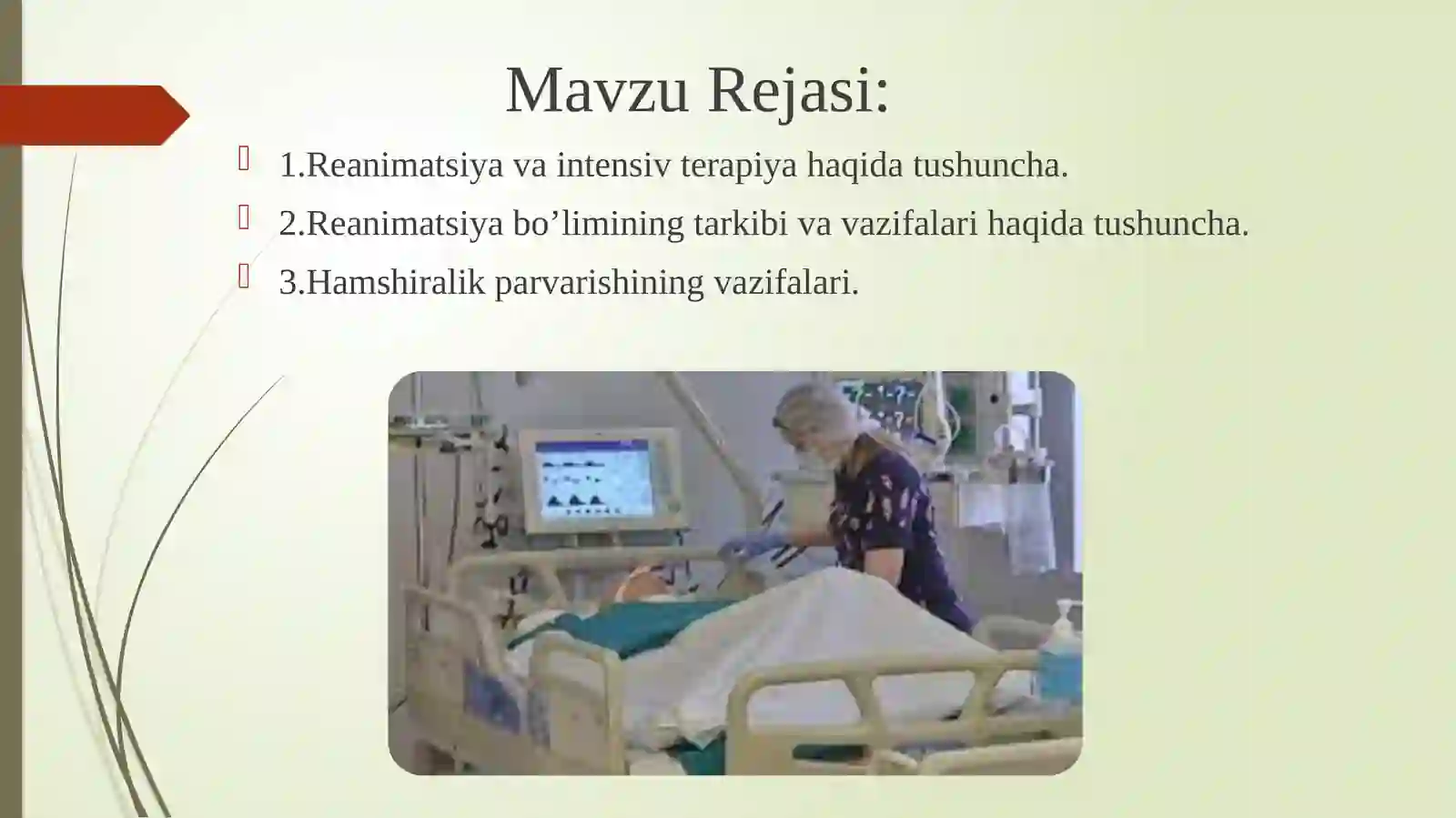 Mavzu Rejasi:

1.Reanimatsiya va intensiv terapiya haqida tushuncha.

2.Reanimatsiya bo’limining tarkibi va vazifalari haqida tushuncha.

3.Hamshiralik parvarishining vazifalari.